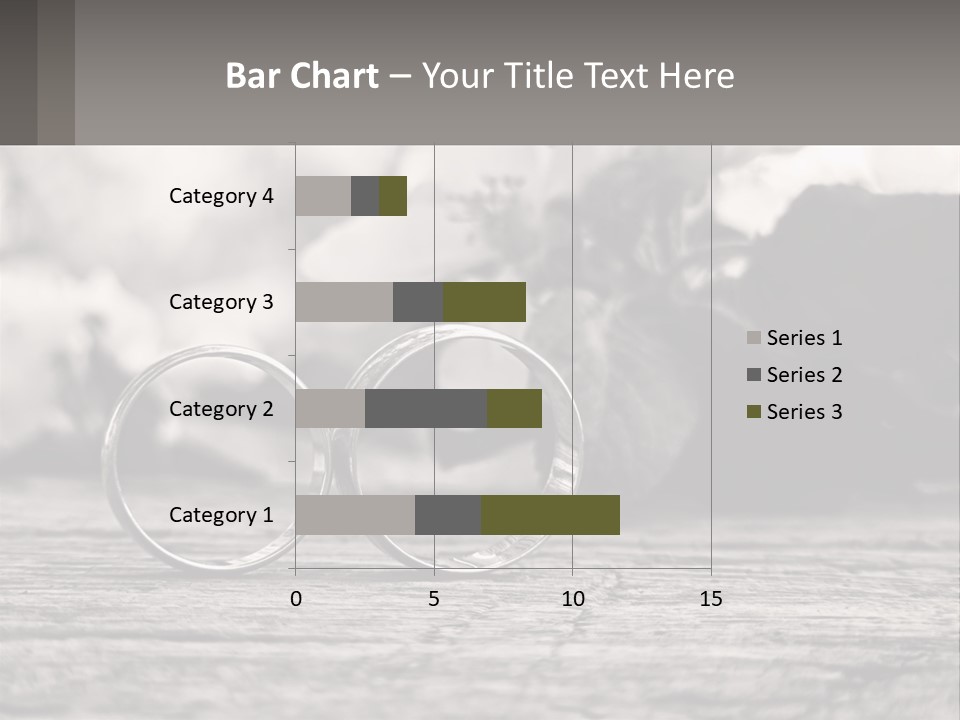 Bar Chart – Your Title Text Here

Category 4
Category 3
Category 2
Category 1

0
5
10
15

Series 1
Series 2
Series 3